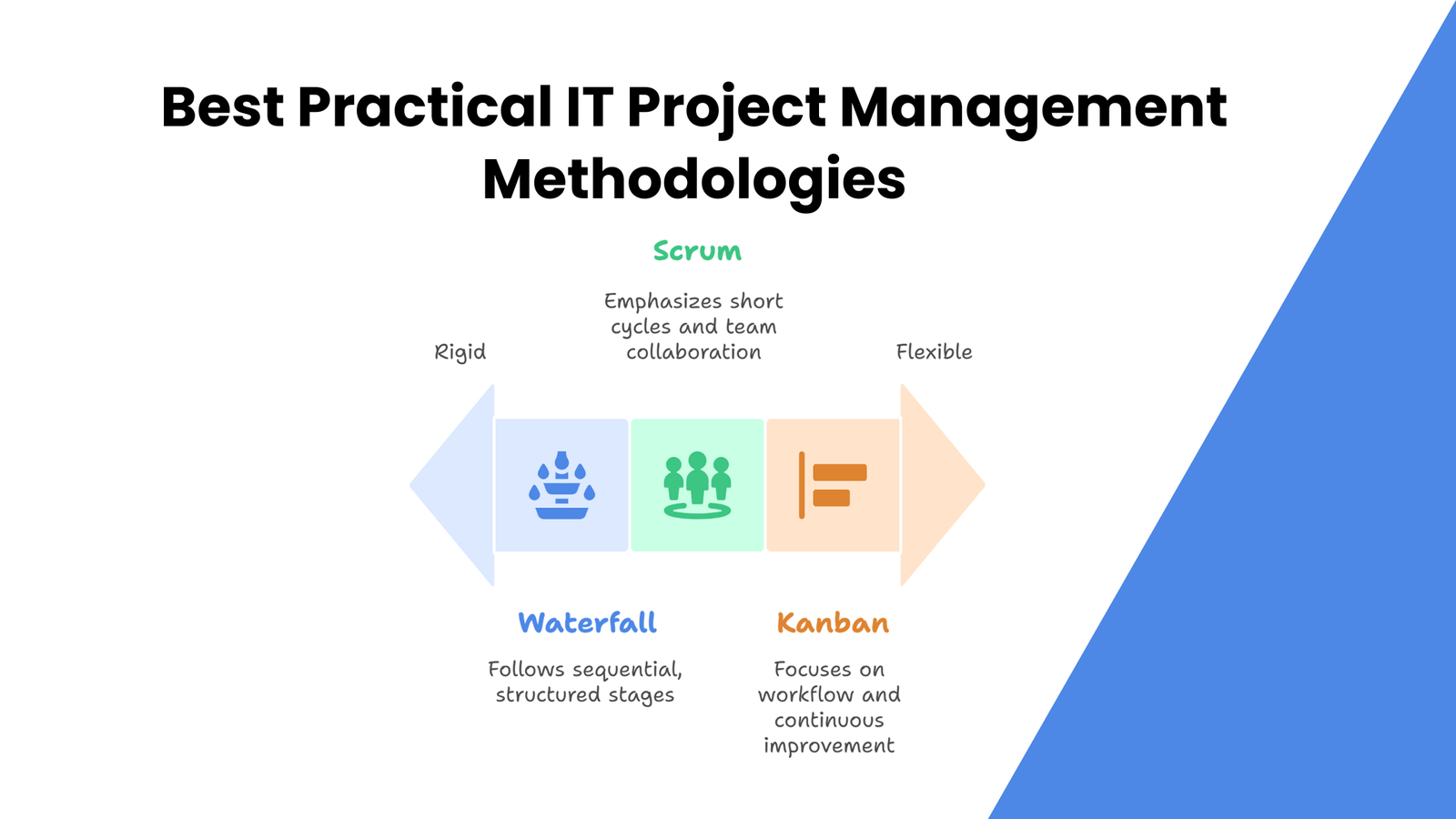 Best Practical IT Project Management Methodologies

Scrum

Emphasizes short cycles and team collaboration

Rigid

Flexible

Waterfall

Follows sequential, structured stages

Kanban

Focuses on workflow and continuous improvement